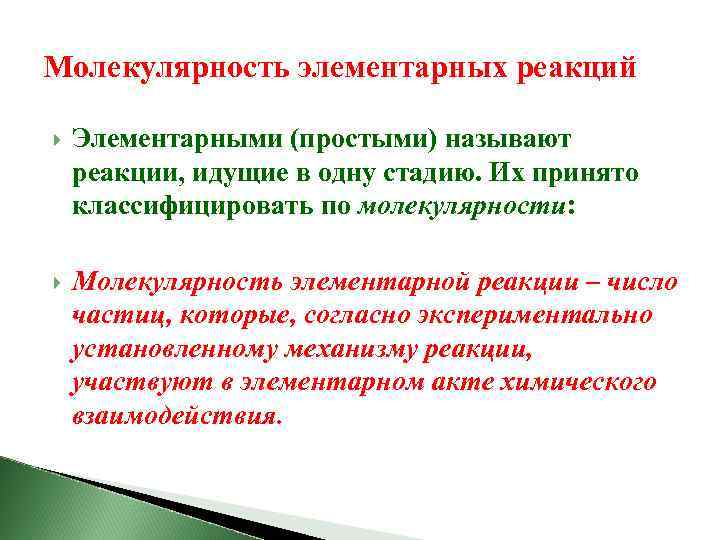 Молекулярность элементарных реакций

Элементарными (простыми) называют реакции, идущие в одну стадию. Их принято классифицировать по молекулярности:

Молекулярность элементарной реакции – число частиц, которые, согласно экспериментально установленному механизму реакции, участвуют в элементарном акте химического взаимодействия.